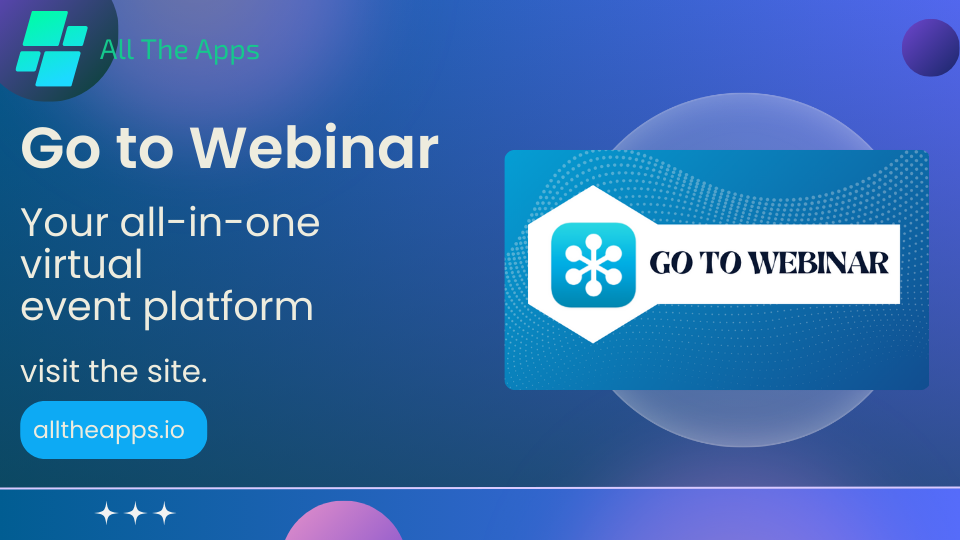 All The Apps

Go to Webinar

Your all-in-one virtual event platform

visit the site.

alltheapps.io

GO TO WEBINAR